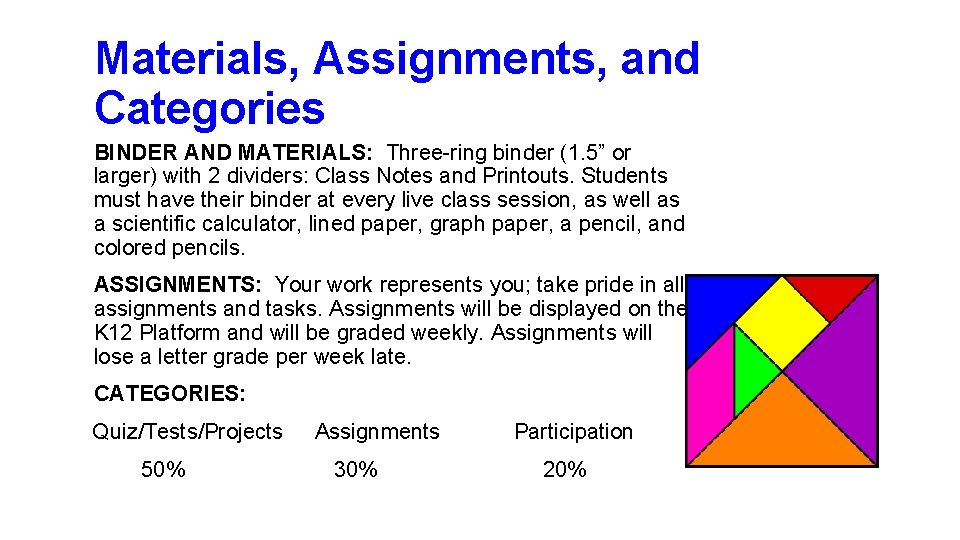 Materials, Assignments, and Categories

BINDER AND MATERIALS: Three-ring binder (1.5” or larger) with 2 dividers: Class Notes and Printouts. Students must have their binder at every live class session, as well as a scientific calculator, lined paper, graph paper, a pencil, and colored pencils.

ASSIGNMENTS: Your work represents you; take pride in all assignments and tasks. Assignments will be displayed on the K12 Platform and will be graded weekly. Assignments will lose a letter grade per week late.

CATEGORIES:

| Quiz/Tests/Projects | Assignments | Participation |
|---|---|---|
| 50% | 30% | 20% |